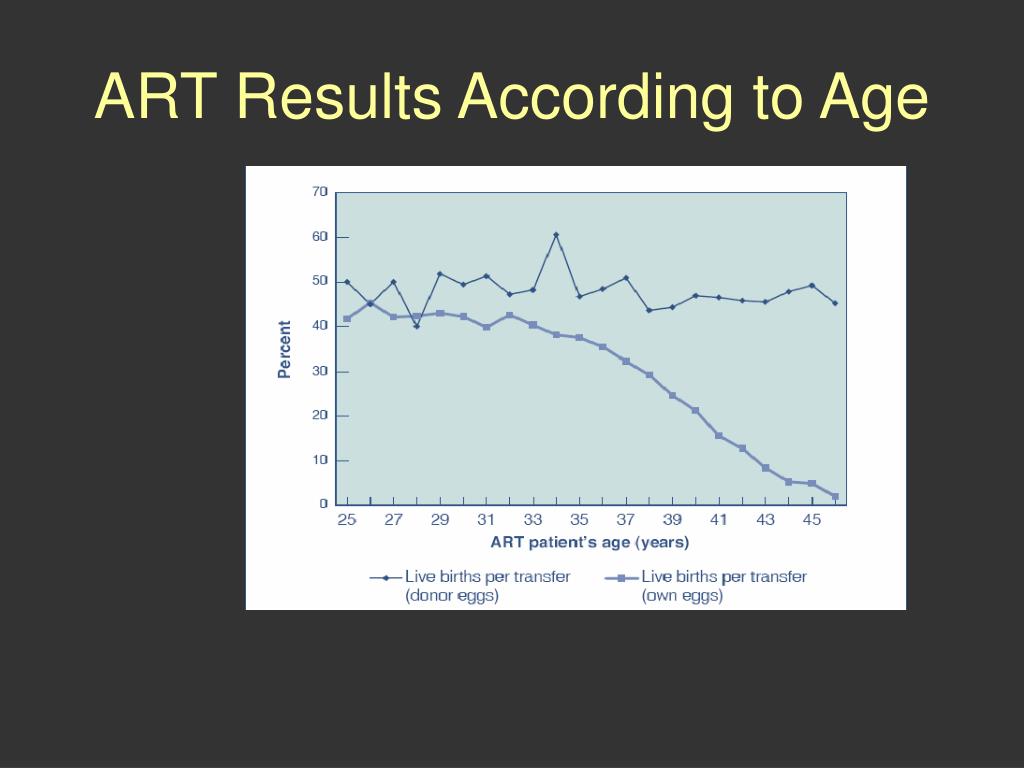 ART Results According to Age

70
60
50
40
30
20
10
0

Percent

25 27 29 31 33 35 37 39 41 43 45

ART patient's age (years)

Live births per transfer (donor eggs)

Live births per transfer (own eggs)